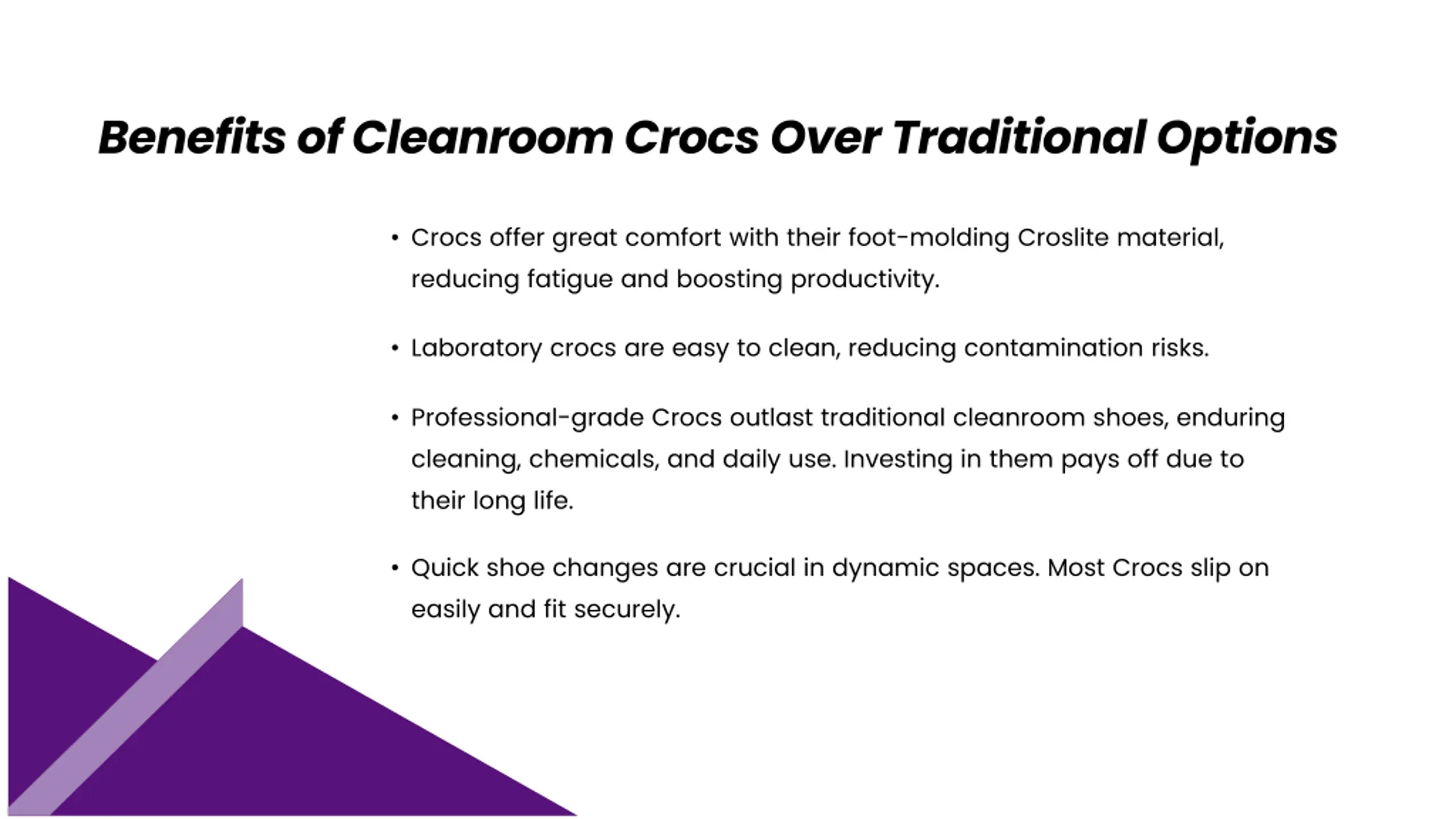 Benefits of Cleanroom Crocs Over Traditional Options

• Crocs offer great comfort with their foot-molding Croslite material, reducing fatigue and boosting productivity.

• Laboratory crocs are easy to clean, reducing contamination risks.

• Professional-grade Crocs outlast traditional cleanroom shoes, enduring cleaning, chemicals, and daily use. Investing in them pays off due to their long life.

• Quick shoe changes are crucial in dynamic spaces. Most Crocs slip on easily and fit securely.